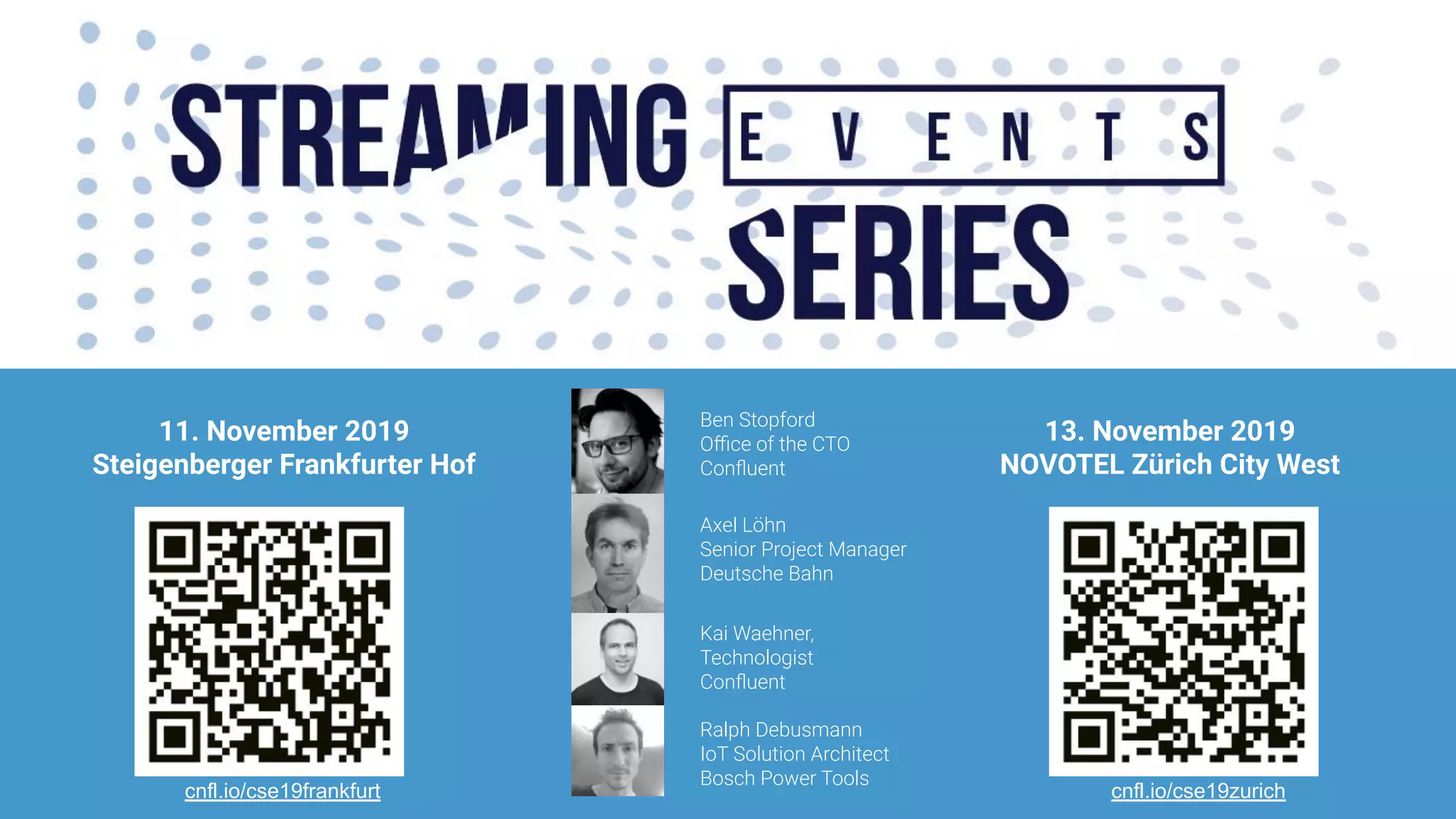 STREAMING EVENTS SERIES

11. November 2019
Steigenberger Frankfurter Hof

cnfl.io/cse19frankfurt

Ben Stopford
Office of the CTO
Confluent

Axel Löhn
Senior Project Manager
Deutsche Bahn

Kai Waehner,
Technologist
Confluent

Ralph Debusmann
IoT Solution Architect
Bosch Power Tools

13. November 2019
NOVOTEL Zürich City West

cnfl.io/cse19zurich